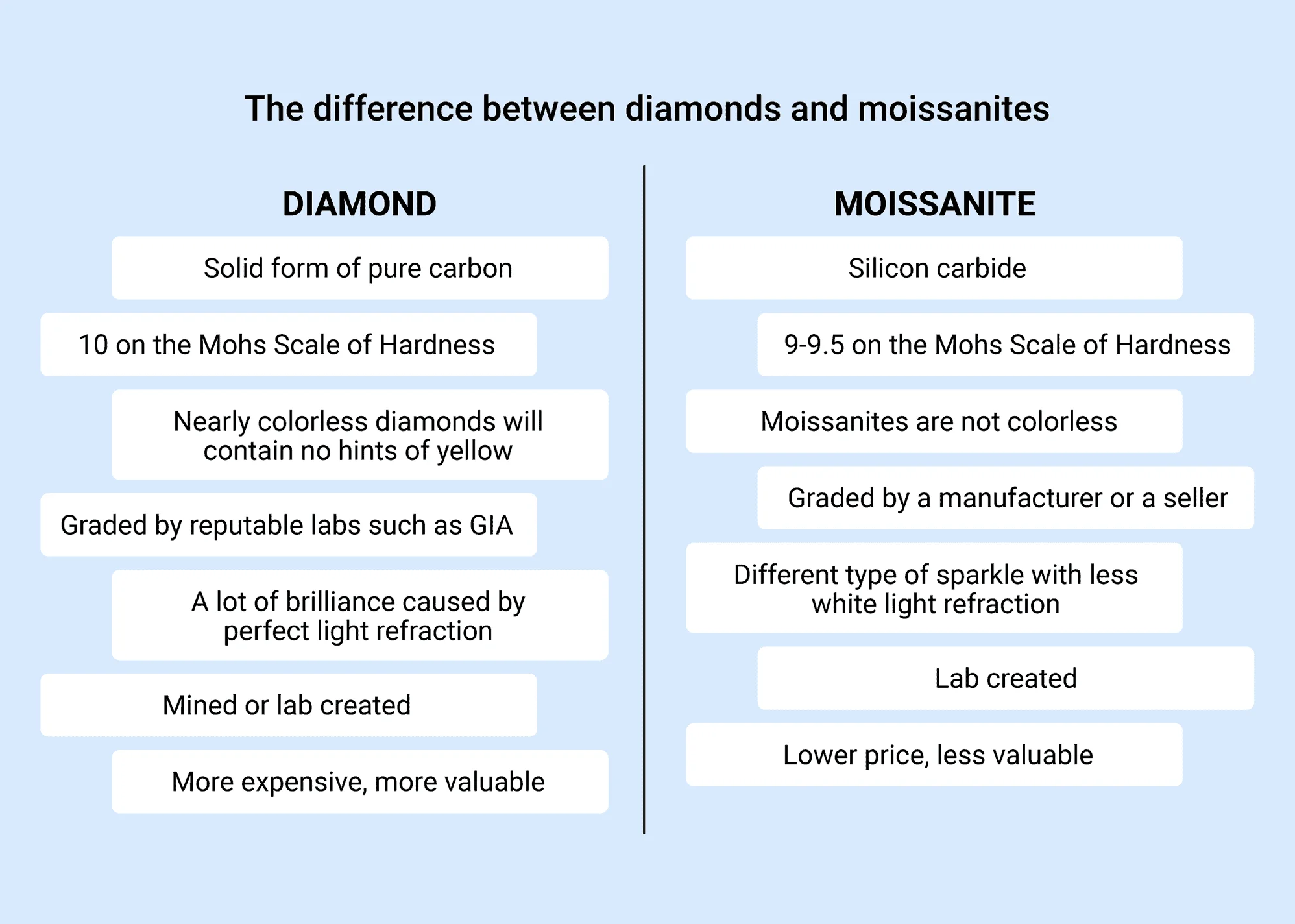 The difference between diamonds and moissanites

DIAMOND

Solid form of pure carbon

10 on the Mohs Scale of Hardness

Nearly colorless diamonds will contain no hints of yellow

Graded by reputable labs such as GIA

A lot of brilliance caused by perfect light refraction

Mined or lab created

More expensive, more valuable

MOISSANITE

Silicon carbide

9-9.5 on the Mohs Scale of Hardness

Moissanites are not colorless

Graded by a manufacturer or a seller

Different type of sparkle with less white light refraction

Lab created

Lower price, less valuable